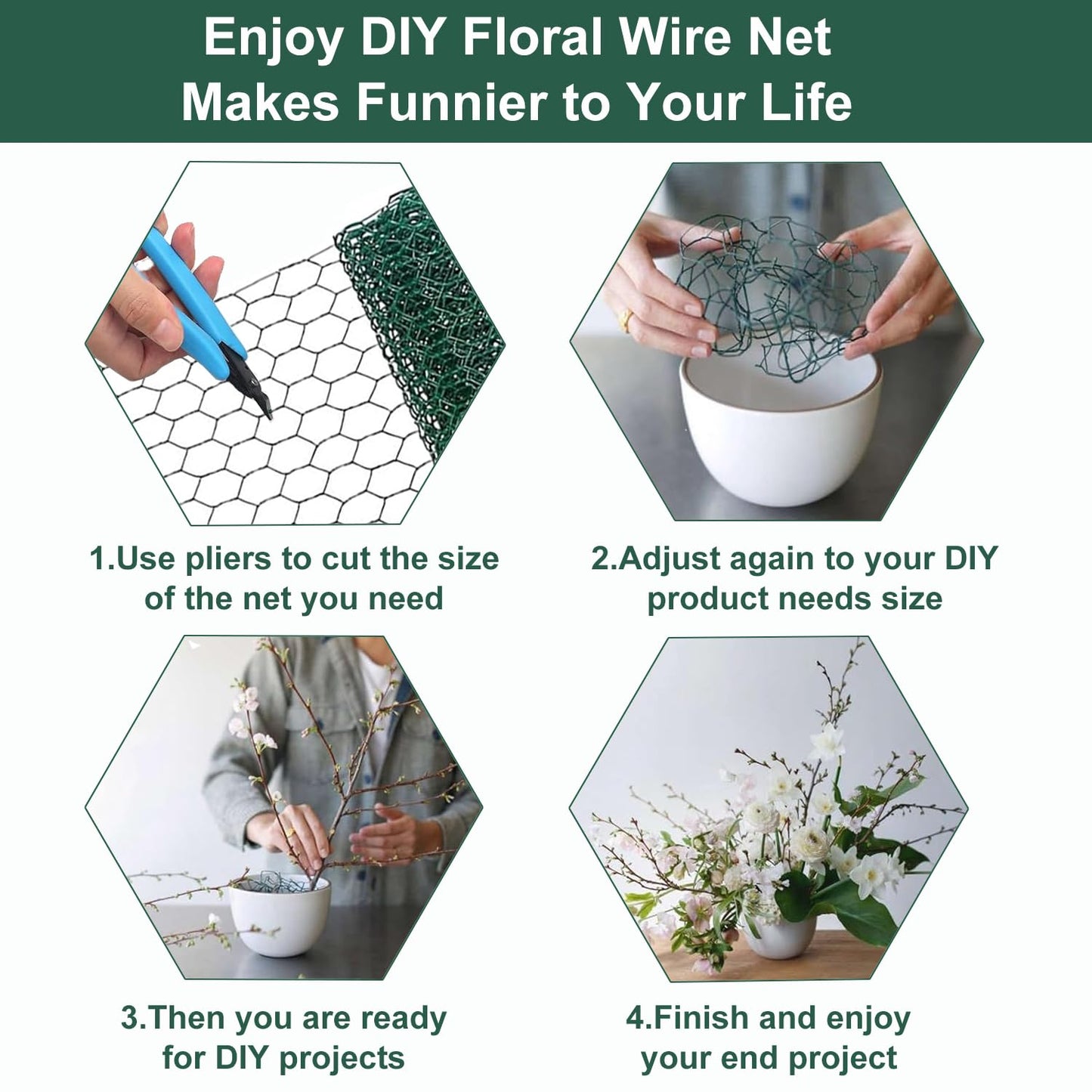 Enjoy DIY Floral Wire Net Makes Funnier to Your Life

1.Use pliers to cut the size of the net you need

2.Adjust again to your DIY product needs size

3.Then you are ready for DIY projects

4.Finish and enjoy your end project